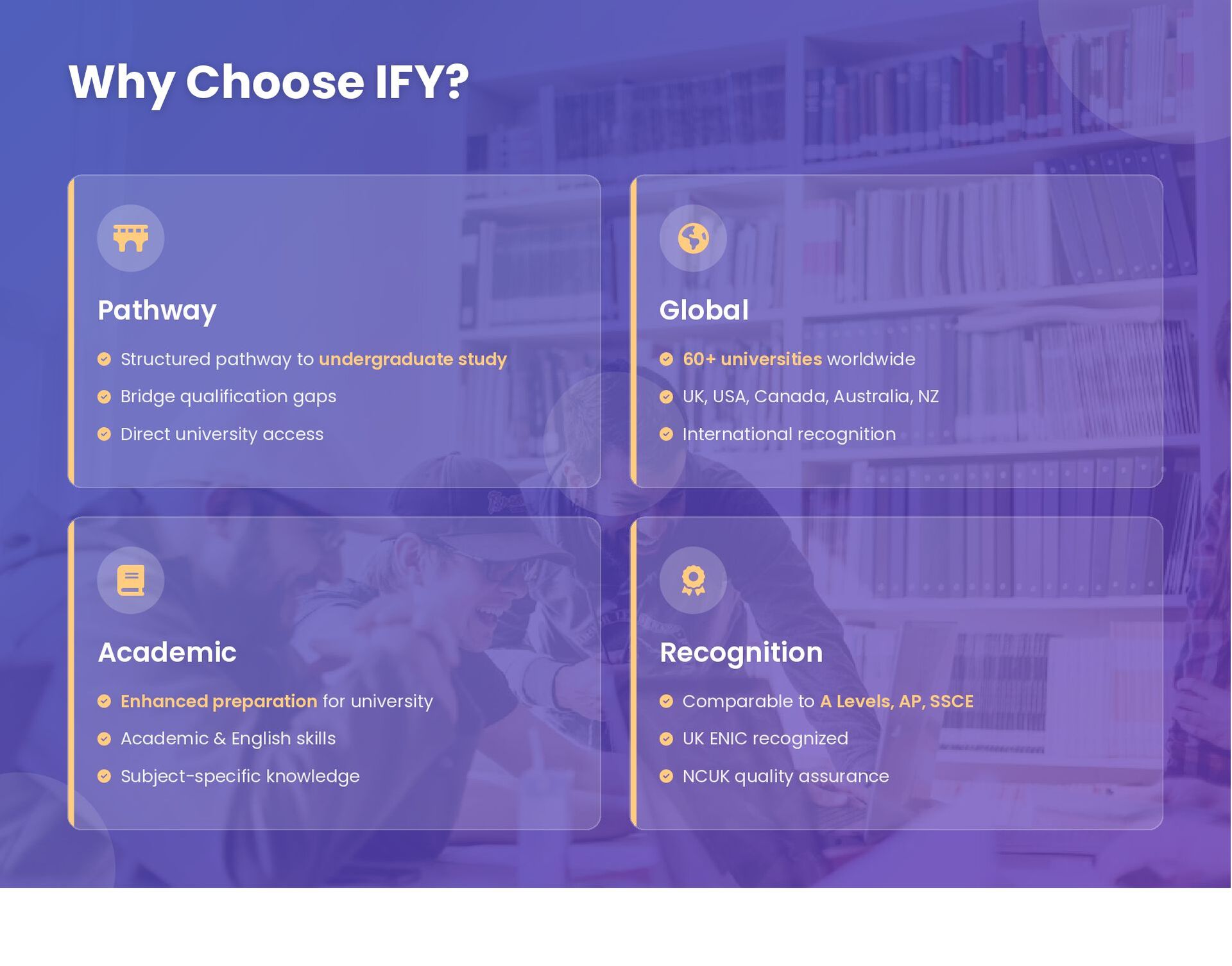 Why Choose IFY?

Pathway

Structured pathway to undergraduate study

Bridge qualification gaps

Direct university access

Global

60+ universities worldwide

UK, USA, Canada, Australia, NZ

International recognition

Academic

Enhanced preparation for university

Academic & English skills

Subject-specific knowledge

Recognition

Comparable to A Levels, AP, SSCE

UK ENIC recognized

NCUK quality assurance